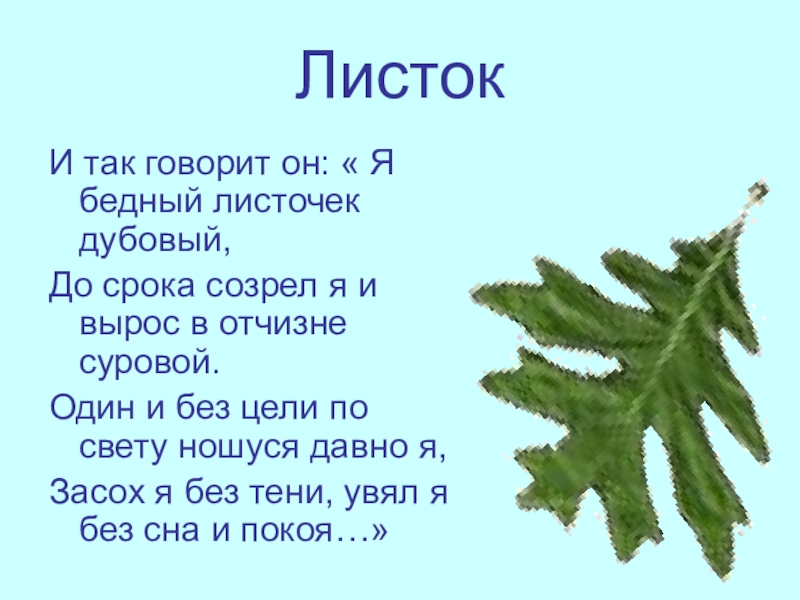 Листок

И так говорит он: « Я бедный листочек дубовый,

До срока созрел я и вырос в отчизне суровой.

Один и без цели по свету ношуся давно я,

Засох я без тени, увял я без сна и покоя…»